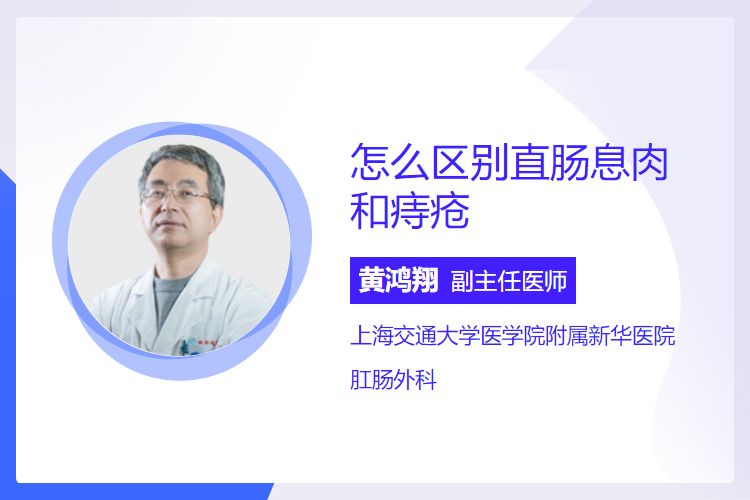 怎么区别直肠息肉和痔疮

黄鸿翔 副主任医师

上海交通大学医学院附属新华医院

肛肠外科